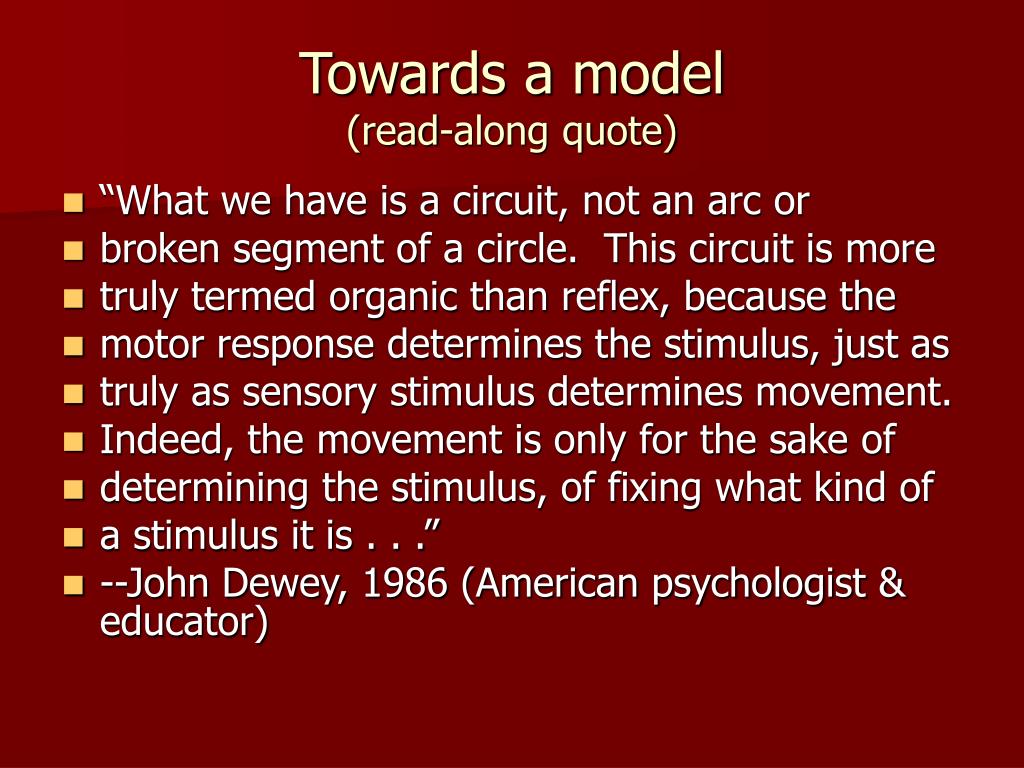 Towards a model
(read-along quote)

- “What we have is a circuit, not an arc or
- broken segment of a circle. This circuit is more
- truly termed organic than reflex, because the
- motor response determines the stimulus, just as
- truly as sensory stimulus determines movement.
- Indeed, the movement is only for the sake of
- determining the stimulus, of fixing what kind of
- a stimulus it is . . .”
- --John Dewey, 1986 (American psychologist & educator)